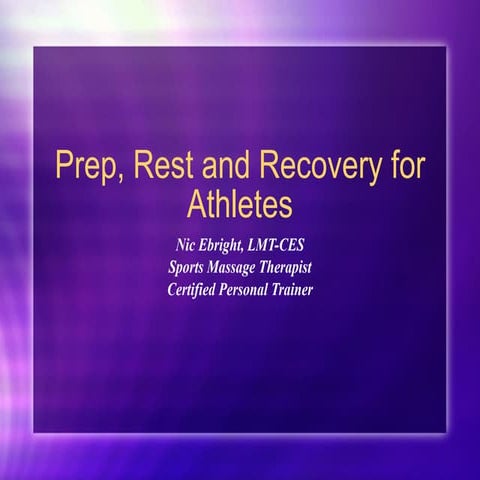 Prep, Rest and Recovery for Athletes

Nic Ebright, LMT-CES
Sports Massage Therapist
Certified Personal Trainer